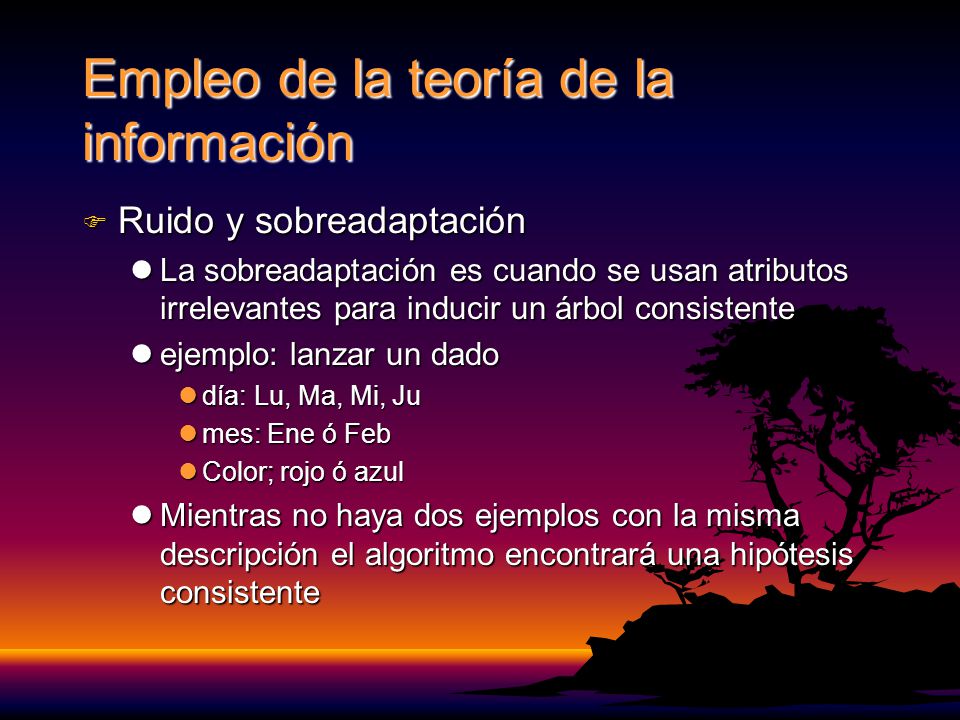 Empleo de la teoría de la información

Ruido y sobreadaptación

La sobreadaptación es cuando se usan atributos irrelevantes para inducir un árbol consistente

ejemplo: lanzar un dado

día: Lu, Ma, Mi, Ju

mes: Ene ó Feb

Color; rojo ó azul

Mientras no haya dos ejemplos con la misma descripción el algoritmo encontrará una hipótesis consistente